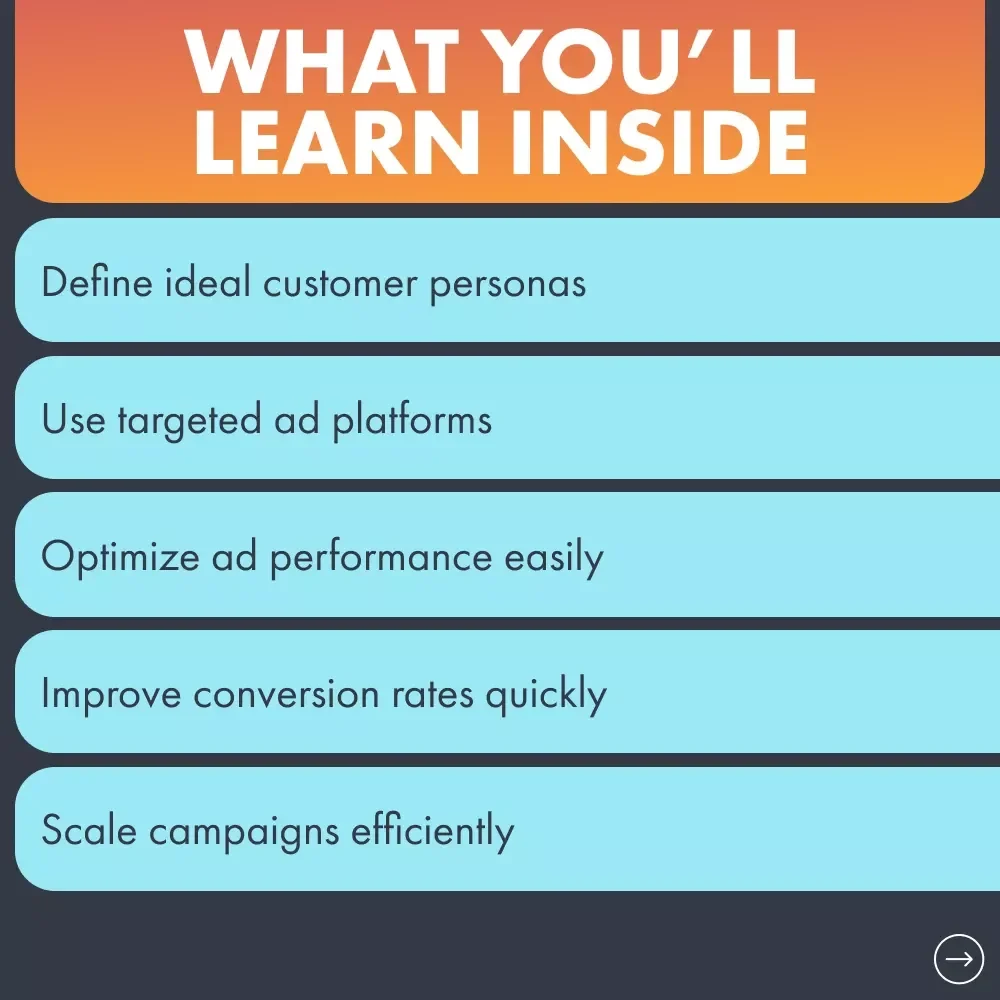 WHAT YOU'LL LEARN INSIDE

Define ideal customer personas

Use targeted ad platforms

Optimize ad performance easily

Improve conversion rates quickly

Scale campaigns efficiently